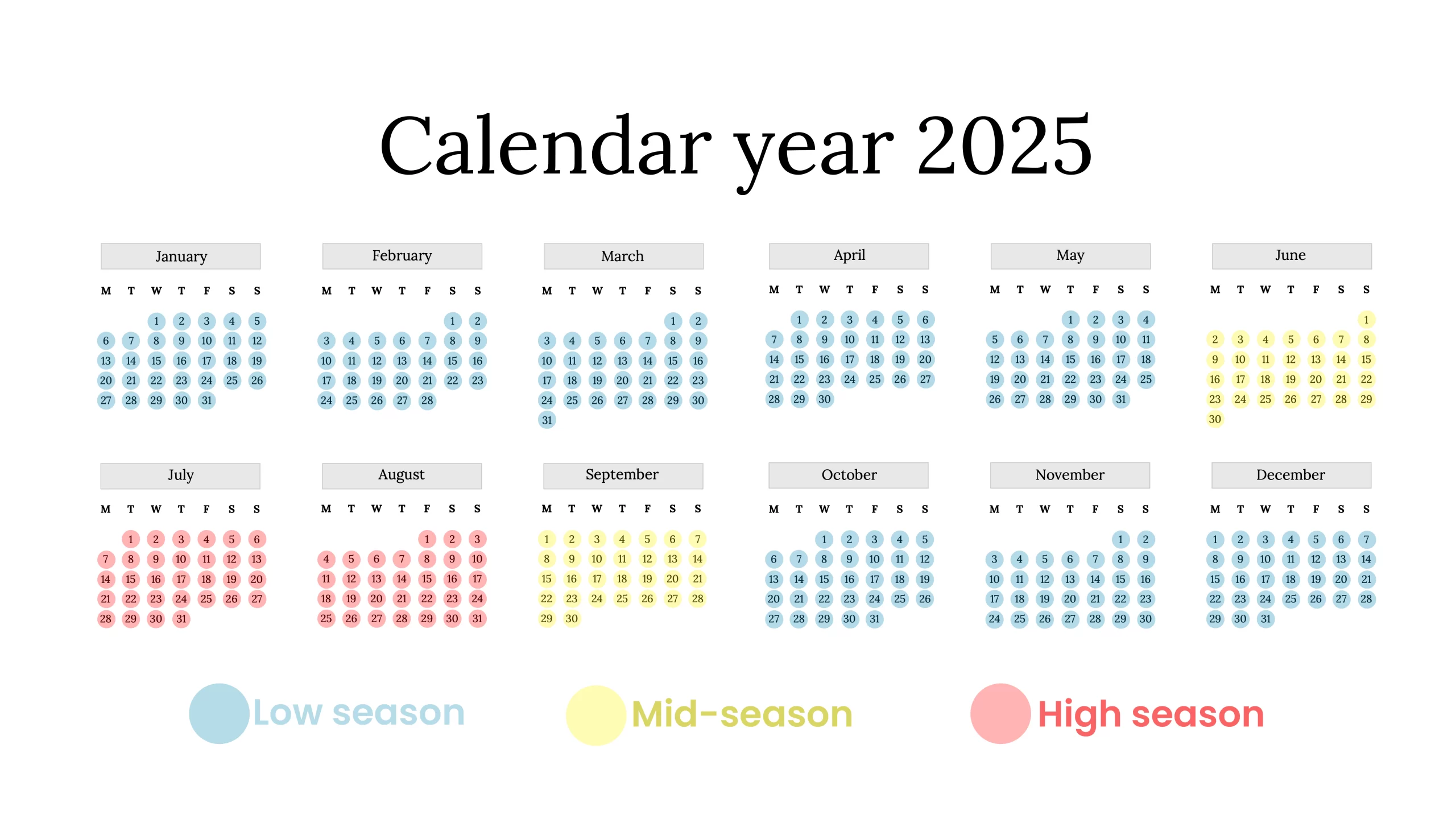 Calendar year 2025

January

| M | T | W | T | F | S | S |
|---|---|---|---|---|---|---|
| | | 1 | 2 | 3 | 4 | 5 |
| 6 | 7 | 8 | 9 | 10 | 11 | 12 |
| 13 | 14 | 15 | 16 | 17 | 18 | 19 |
| 20 | 21 | 22 | 23 | 24 | 25 | 26 |
| 27 | 28 | 29 | 30 | 31 | | |

February

| M | T | W | T | F | S | S |
|---|---|---|---|---|---|---|
| | | | | | 1 | 2 |
| 3 | 4 | 5 | 6 | 7 | 8 | 9 |
| 10 | 11 | 12 | 13 | 14 | 15 | 16 |
| 17 | 18 | 19 | 20 | 21 | 22 | 23 |
| 24 | 25 | 26 | 27 | 28 | | |

March

| M | T | W | T | F | S | S |
|---|---|---|---|---|---|---|
| | | | | | 1 | 2 |
| 3 | 4 | 5 | 6 | 7 | 8 | 9 |
| 10 | 11 | 12 | 13 | 14 | 15 | 16 |
| 17 | 18 | 19 | 20 | 21 | 22 | 23 |
| 24 | 25 | 26 | 27 | 28 | 29 | 30 |
| 31 | | | | | | |

April

| M | T | W | T | F | S | S |
|---|---|---|---|---|---|---|
| | 1 | 2 | 3 | 4 | 5 | 6 |
| 7 | 8 | 9 | 10 | 11 | 12 | 13 |
| 14 | 15 | 16 | 17 | 18 | 19 | 20 |
| 21 | 22 | 23 | 24 | 25 | 26 | 27 |
| 28 | 29 | 30 | | | | |

May

| M | T | W | T | F | S | S |
|---|---|---|---|---|---|---|
| | | | 1 | 2 | 3 | 4 |
| 5 | 6 | 7 | 8 | 9 | 10 | 11 |
| 12 | 13 | 14 | 15 | 16 | 17 | 18 |
| 19 | 20 | 21 | 22 | 23 | 24 | 25 |
| 26 | 27 | 28 | 29 | 30 | 31 | |

June

| M | T | W | T | F | S | S |
|---|---|---|---|---|---|---|
| | | | | | | 1 |
| 2 | 3 | 4 | 5 | 6 | 7 | 8 |
| 9 | 10 | 11 | 12 | 13 | 14 | 15 |
| 16 | 17 | 18 | 19 | 20 | 21 | 22 |
| 23 | 24 | 25 | 26 | 27 | 28 | 29 |
| 30 | | | | | | |

July

| M | T | W | T | F | S | S |
|---|---|---|---|---|---|---|
| | 1 | 2 | 3 | 4 | 5 | 6 |
| 7 | 8 | 9 | 10 | 11 | 12 | 13 |
| 14 | 15 | 16 | 17 | 18 | 19 | 20 |
| 21 | 22 | 23 | 24 | 25 | 26 | 27 |
| 28 | 29 | 30 | 31 | | | |

August

| M | T | W | T | F | S | S |
|---|---|---|---|---|---|---|
| | | | | 1 | 2 | 3 |
| 4 | 5 | 6 | 7 | 8 | 9 | 10 |
| 11 | 12 | 13 | 14 | 15 | 16 | 17 |
| 18 | 19 | 20 | 21 | 22 | 23 | 24 |
| 25 | 26 | 27 | 28 | 29 | 30 | 31 |

September

| M | T | W | T | F | S | S |
|---|---|---|---|---|---|---|
| 1 | 2 | 3 | 4 | 5 | 6 | 7 |
| 8 | 9 | 10 | 11 | 12 | 13 | 14 |
| 15 | 16 | 17 | 18 | 19 | 20 | 21 |
| 22 | 23 | 24 | 25 | 26 | 27 | 28 |
| 29 | 30 | | | | | |

October

| M | T | W | T | F | S | S |
|---|---|---|---|---|---|---|
| | | 1 | 2 | 3 | 4 | 5 |
| 6 | 7 | 8 | 9 | 10 | 11 | 12 |
| 13 | 14 | 15 | 16 | 17 | 18 | 19 |
| 20 | 21 | 22 | 23 | 24 | 25 | 26 |
| 27 | 28 | 29 | 30 | 31 | | |

November

| M | T | W | T | F | S | S |
|---|---|---|---|---|---|---|
| | | | | | 1 | 2 |
| 3 | 4 | 5 | 6 | 7 | 8 | 9 |
| 10 | 11 | 12 | 13 | 14 | 15 | 16 |
| 17 | 18 | 19 | 20 | 21 | 22 | 23 |
| 24 | 25 | 26 | 27 | 28 | 29 | 30 |

December

| M | T | W | T | F | S | S |
|---|---|---|---|---|---|---|
| 1 | 2 | 3 | 4 | 5 | 6 | 7 |
| 8 | 9 | 10 | 11 | 12 | 13 | 14 |
| 15 | 16 | 17 | 18 | 19 | 20 | 21 |
| 22 | 23 | 24 | 25 | 26 | 27 | 28 |
| 29 | 30 | 31 | | | | |

Low season

Mid-season

High season